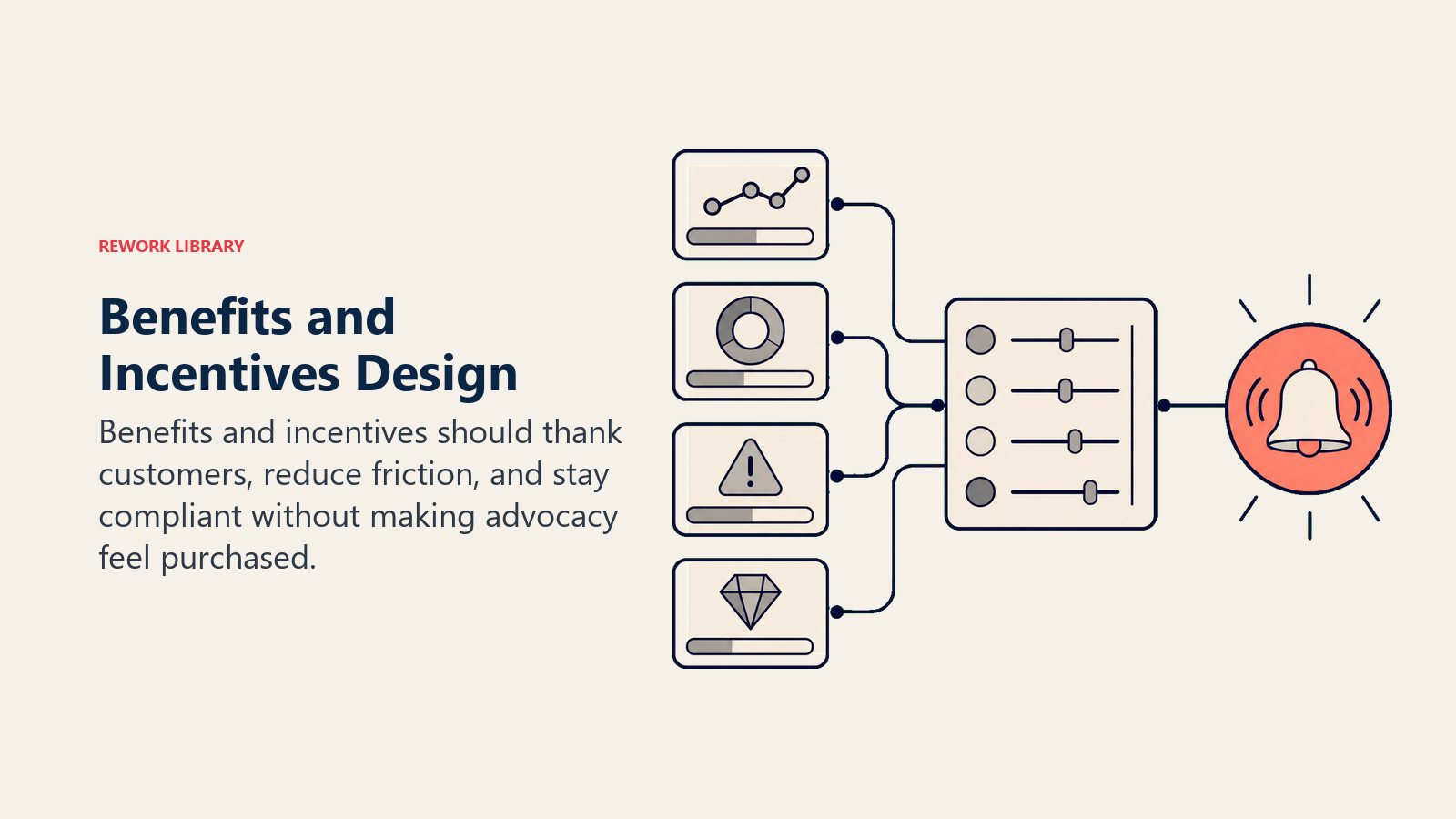 REWORK LIBRARY

Benefits and Incentives Design

Benefits and incentives should thank customers, reduce friction, and stay compliant without making advocacy feel purchased.